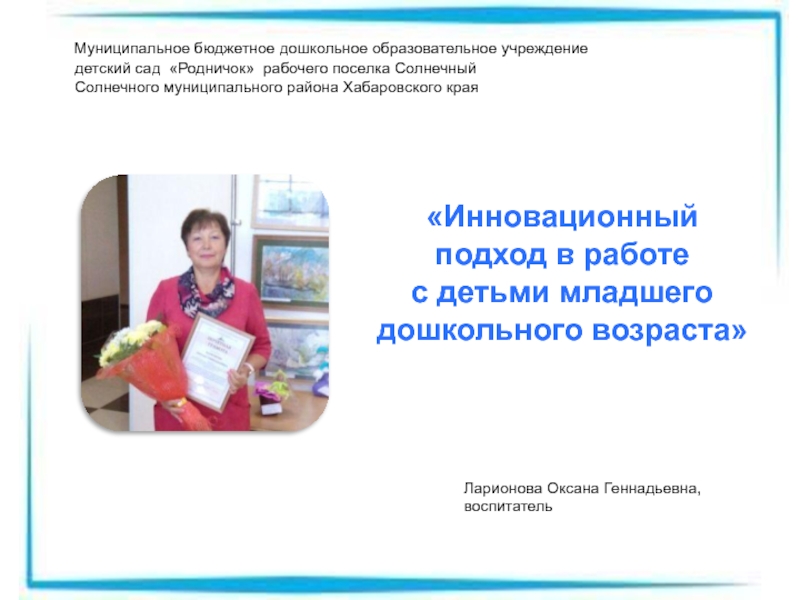 Муниципальное бюджетное дошкольное образовательное учреждение детский сад «Родничок» рабочего поселка Солнечный Солнечного муниципального района Хабаровского края

«Инновационный подход в работе с детьми младшего дошкольного возраста»

Ларионова Оксана Геннадьевна, воспитатель